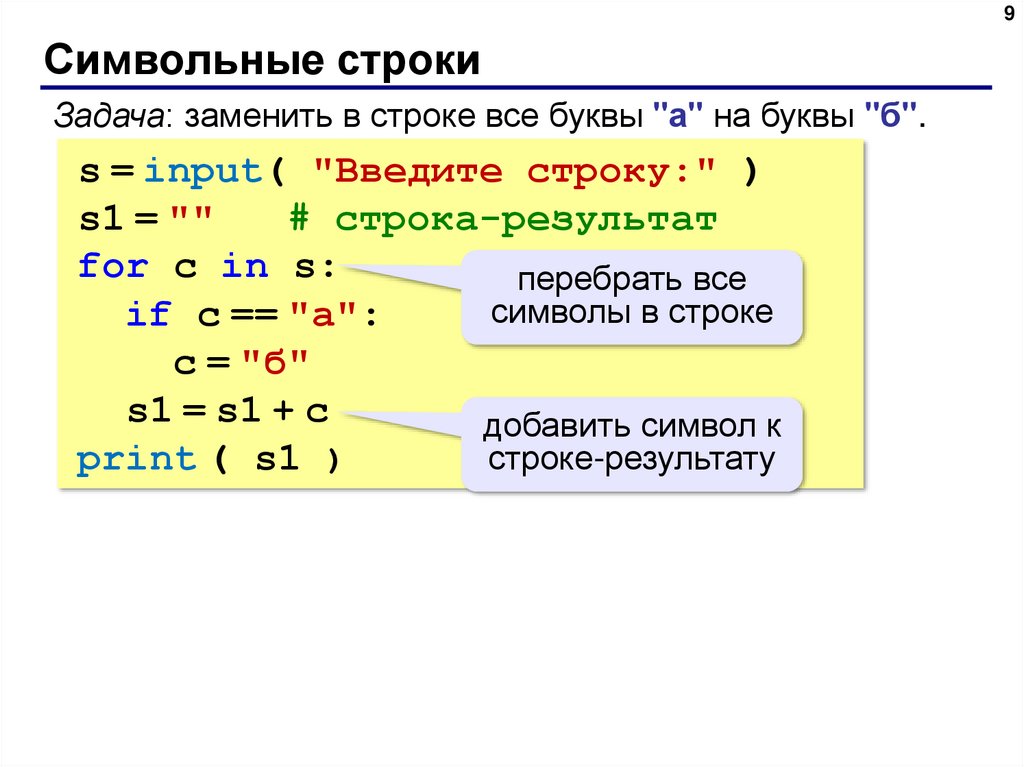 9

Символьные строки

Задача: заменить в строке все буквы "а" на буквы "б".

s = input( "Введите строку:" )
s1 = "" # строка-результат
for c in s:
 if c == "а":
 c = "б"
 s1 = s1 + c
print ( s1 )

перебрать все символы в строке

добавить символ к строке-результату